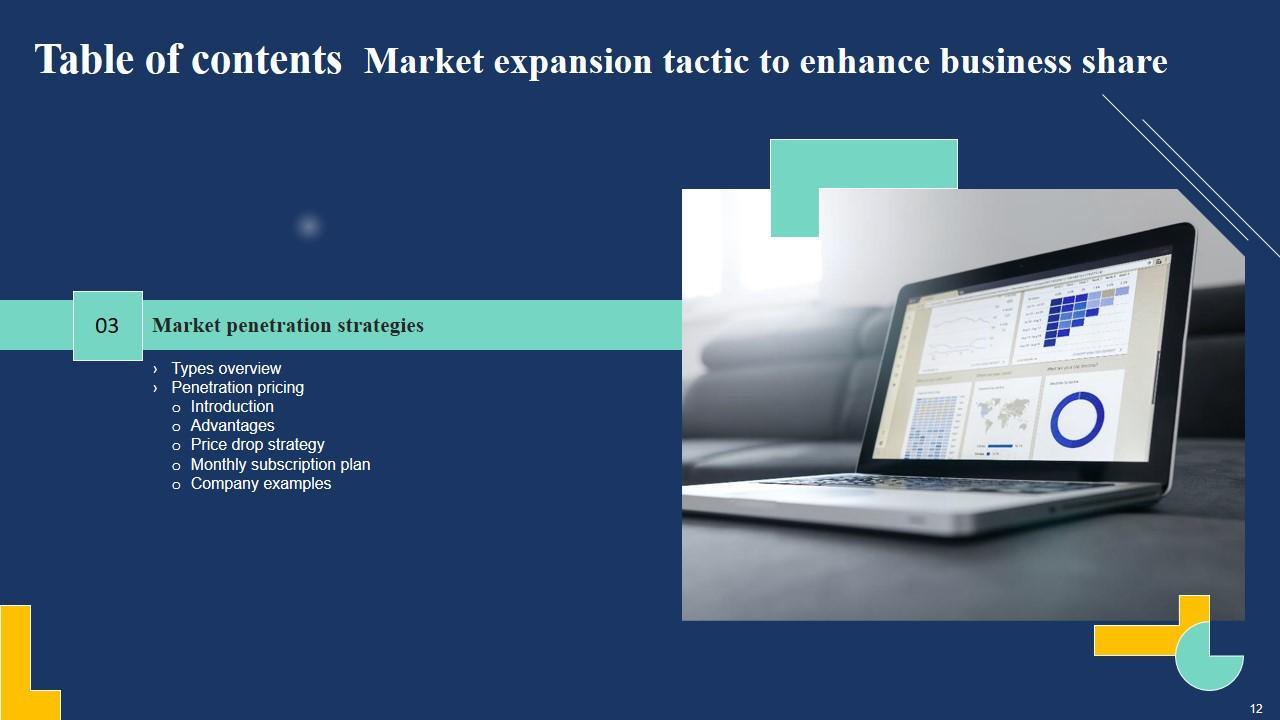 Table of contents Market expansion tactic to enhance business share

03 Market penetration strategies

› Types overview
› Penetration pricing
o Introduction
o Advantages
o Price drop strategy
o Monthly subscription plan
o Company examples

12